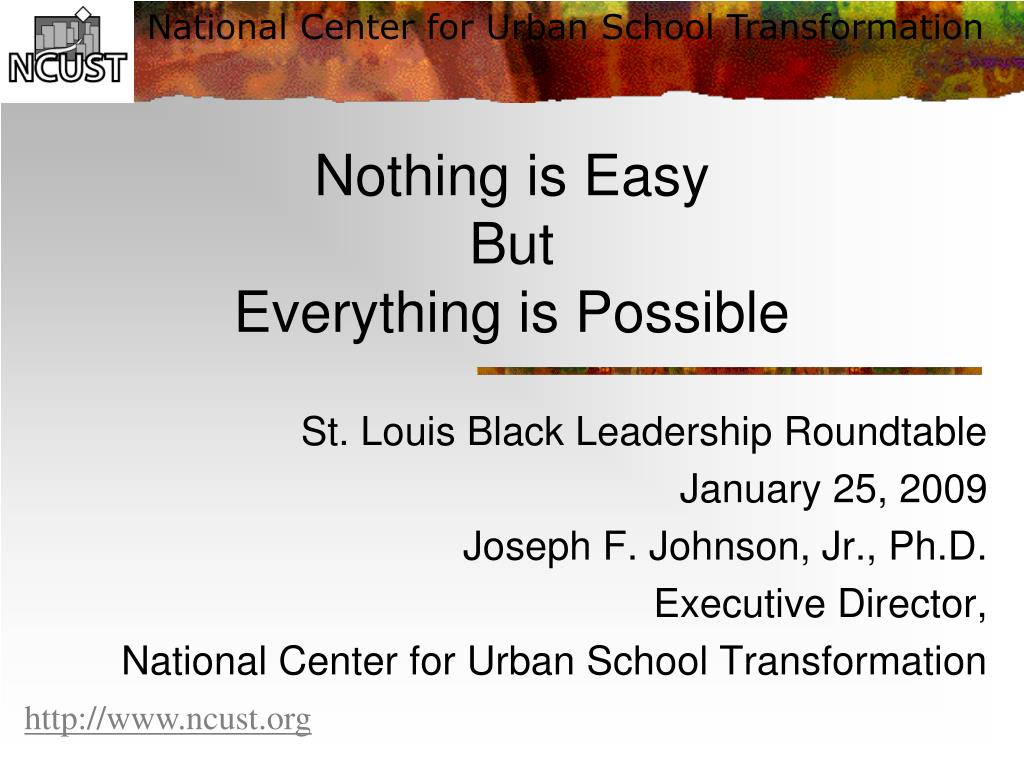 NCUST

National Center for Urban School Transformation

Nothing is Easy
But
Everything is Possible

St. Louis Black Leadership Roundtable
January 25, 2009
Joseph F. Johnson, Jr., Ph.D.
Executive Director,
National Center for Urban School Transformation

http://www.ncust.org